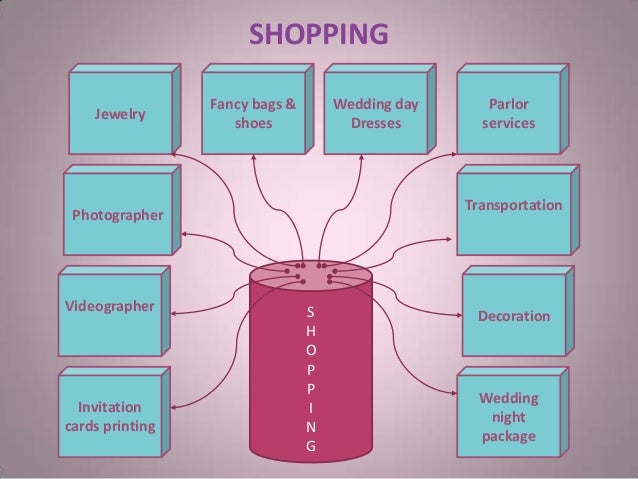 SHOPPING

Jewelry

Fancy bags & shoes

Wedding day Dresses

Parlor services

Photographer

Transportation

Videographer

Decoration

Invitation cards printing

Wedding night package

S H O P P I N G